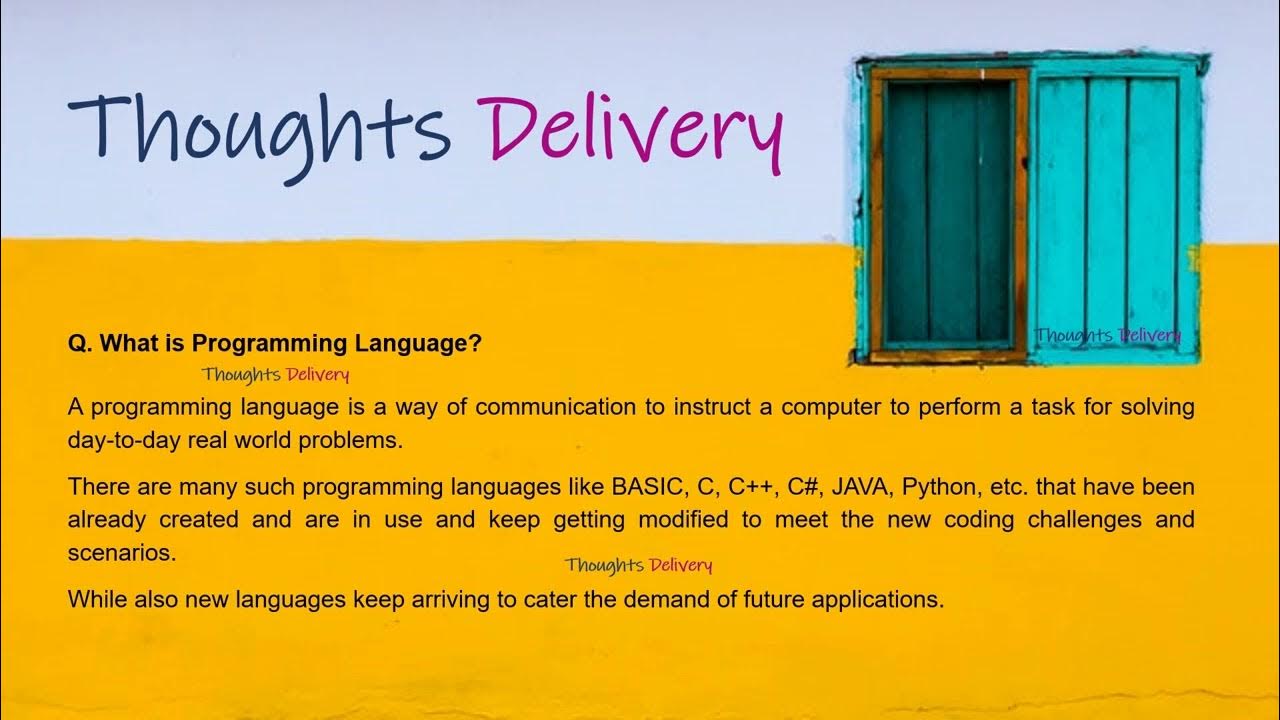 Thoughts Delivery

Thoughts Delivery

Q. What is Programming Language?

Thoughts Delivery

A programming language is a way of communication to instruct a computer to perform a task for solving day-to-day real world problems.

There are many such programming languages like BASIC, C, C++, C#, JAVA, Python, etc. that have been already created and are in use and keep getting modified to meet the new coding challenges and scenarios.

Thoughts Delivery

While also new languages keep arriving to cater the demand of future applications.